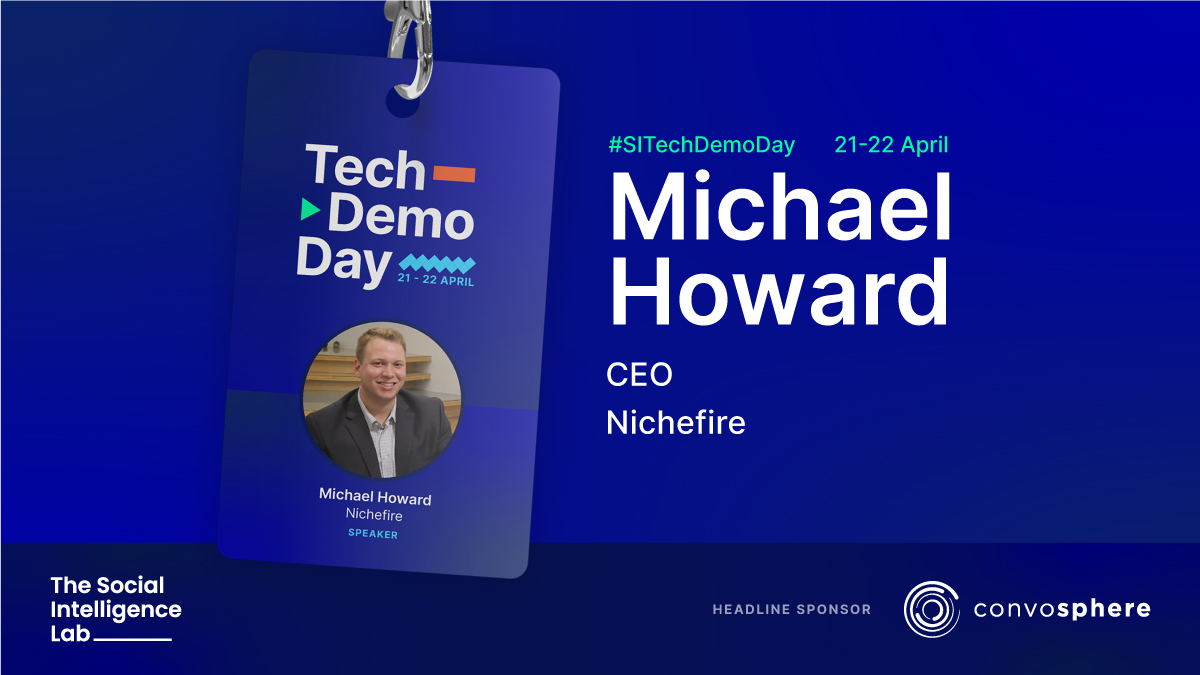 Tech Demo Day
21 - 22 APRIL

Michael Howard
Nichefire
SPEAKER

#SITechDemoDay 21-22 April

Michael Howard

CEO
Nichefire

The Social Intelligence Lab

HEADLINE SPONSOR
convosphere